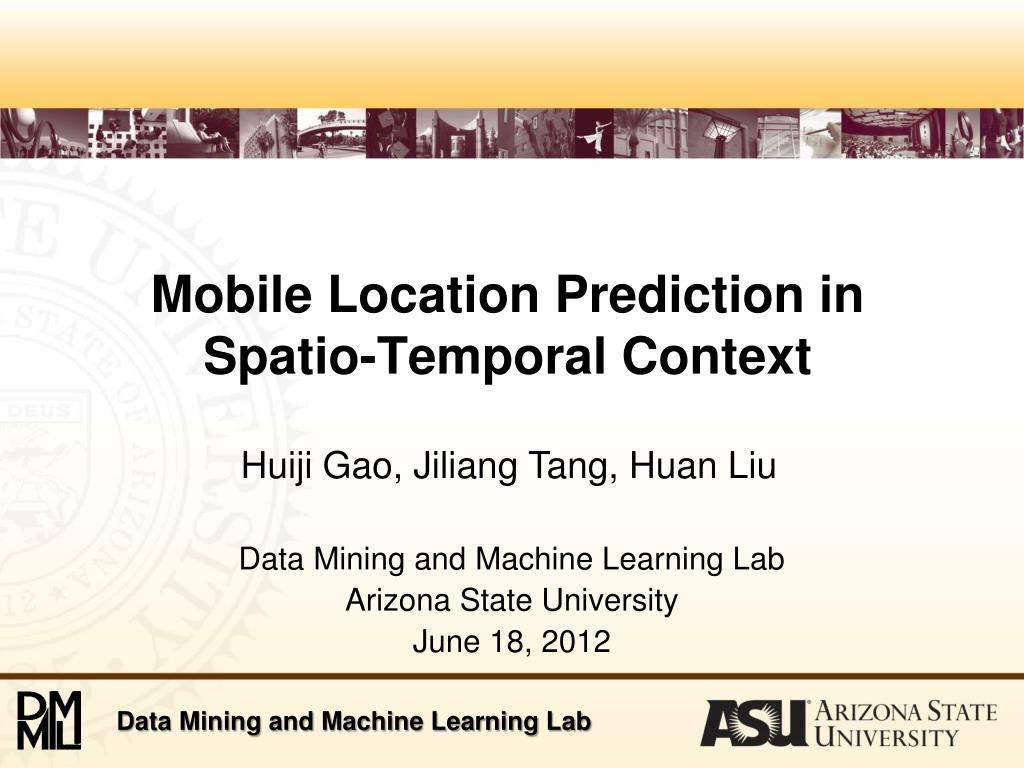 Mobile Location Prediction in Spatio-Temporal Context

Huiji Gao, Jiliang Tang, Huan Liu

Data Mining and Machine Learning Lab
Arizona State University
June 18, 2012

DM ML

Data Mining and Machine Learning Lab

ASU ARIZONA STATE UNIVERSITY